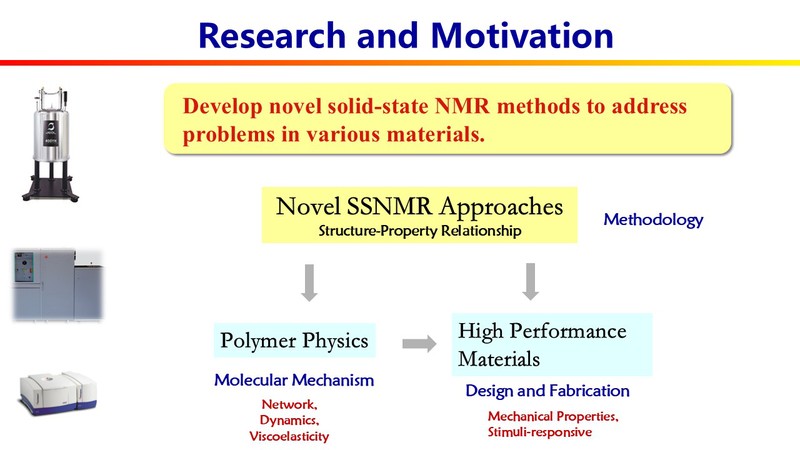 Research and Motivation

Develop novel solid-state NMR methods to address problems in various materials.

Novel SSNMR Approaches
Structure-Property Relationship

Methodology

Polymer Physics

Molecular Mechanism

Network,
Dynamics,
Viscoelasticity

High Performance Materials

Design and Fabrication

Mechanical Properties,
Stimuli-responsive